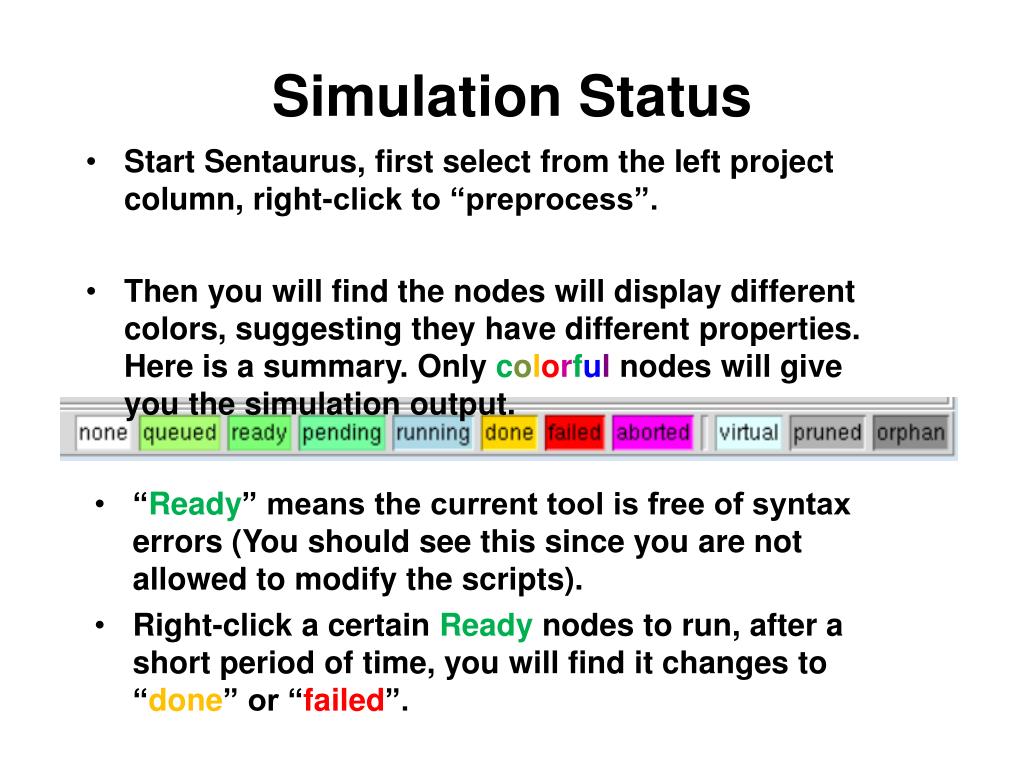 Simulation Status

• Start Sentaurus, first select from the left project column, right-click to “preprocess”.

• Then you will find the nodes will display different colors, suggesting they have different properties. Here is a summary. Only colorful nodes will give you the simulation output.

none queued ready pending running done failed aborted virtual pruned orphan

• “Ready” means the current tool is free of syntax errors (You should see this since you are not allowed to modify the scripts).

• Right-click a certain Ready nodes to run, after a short period of time, you will find it changes to “done” or “failed”.